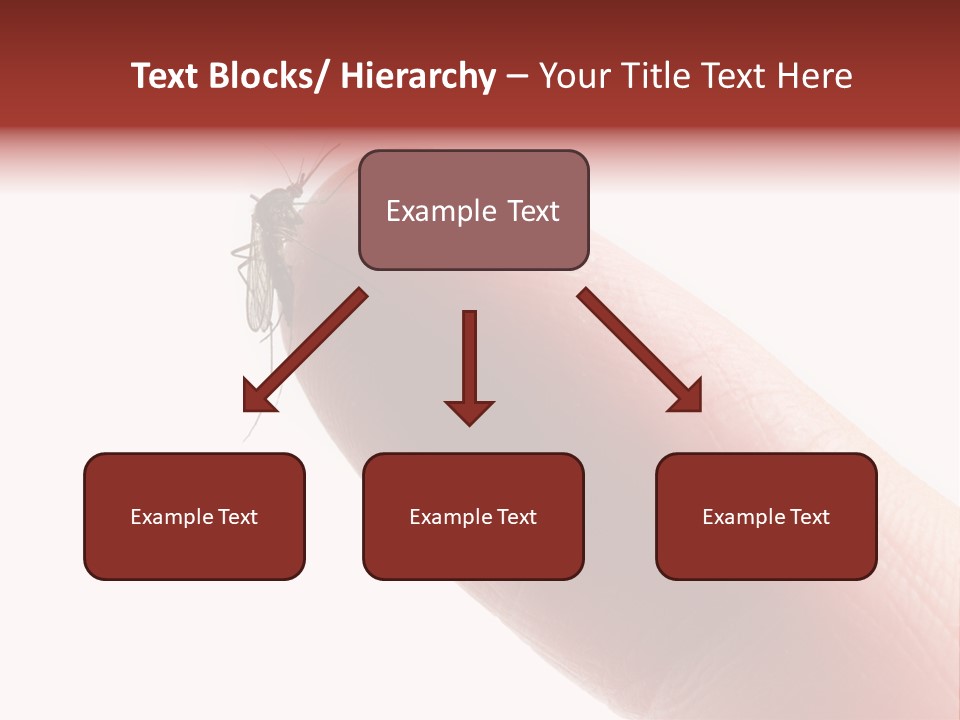 Text Blocks/ Hierarchy – Your Title Text Here

Example Text

Example Text

Example Text

Example Text